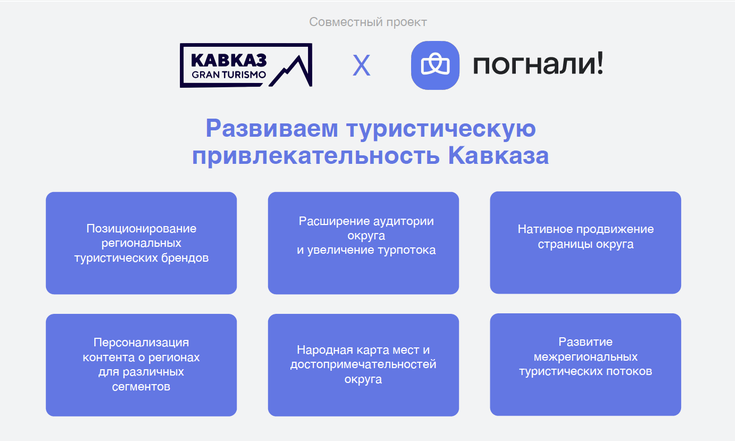 Совместный проект

КАВКАЗ
GRAN TURISMO

X

погнали!

Развиваем туристическую привлекательность Кавказа

Позиционирование региональных туристических брендов

Расширение аудитории округа и увеличение турпотока

Нативное продвижение страницы округа

Персонализация контента о регионах для различных сегментов

Народная карта мест и достопримечательностей округа

Развитие межрегиональных туристических потоков